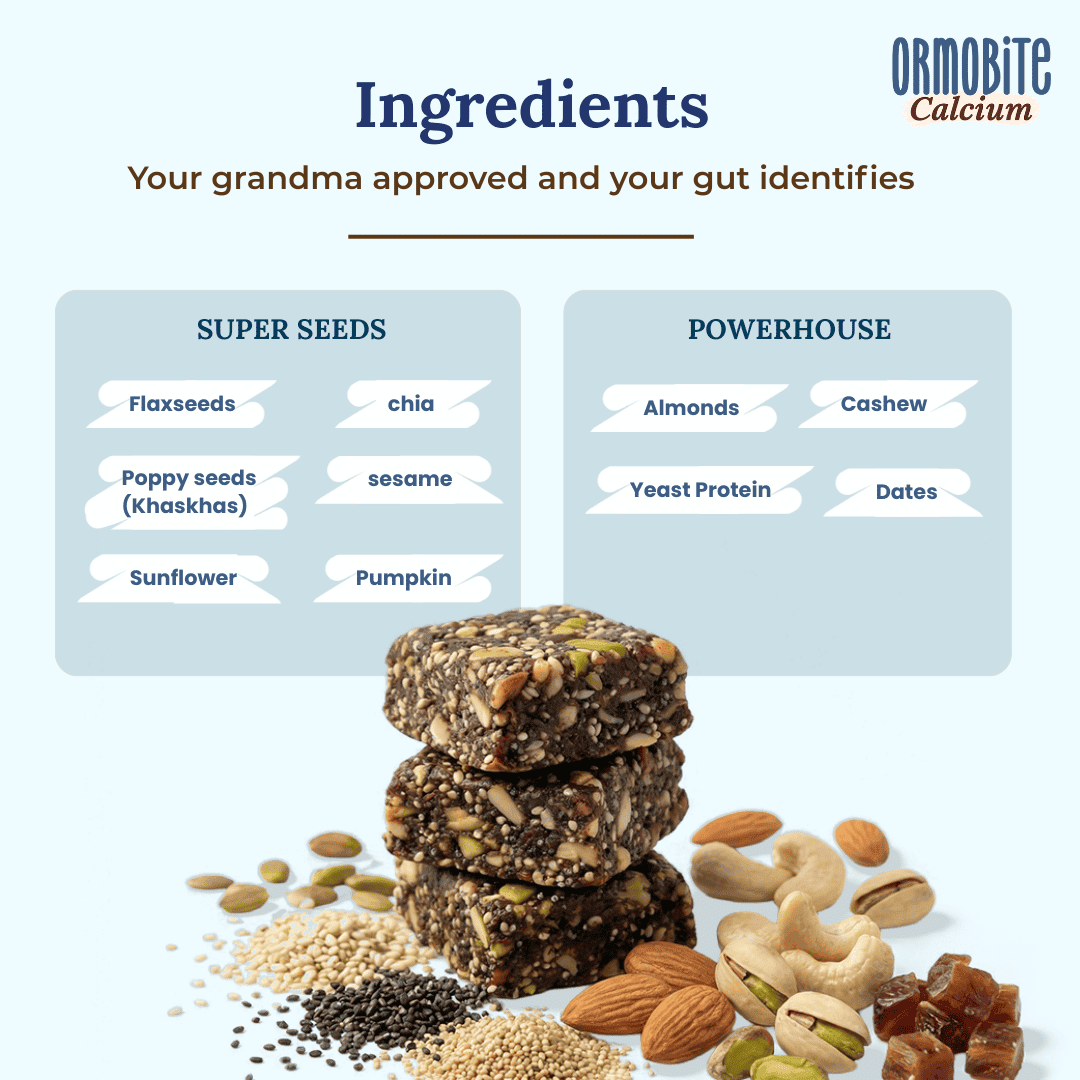 ORMOBITE
Calcium

Ingredients

Your grandma approved and your gut identifies

SUPER SEEDS

Flaxseeds

chia

Poppy seeds (Khaskhas)

sesame

Sunflower

Pumpkin

POWERHOUSE

Almonds

Cashew

Yeast Protein

Dates